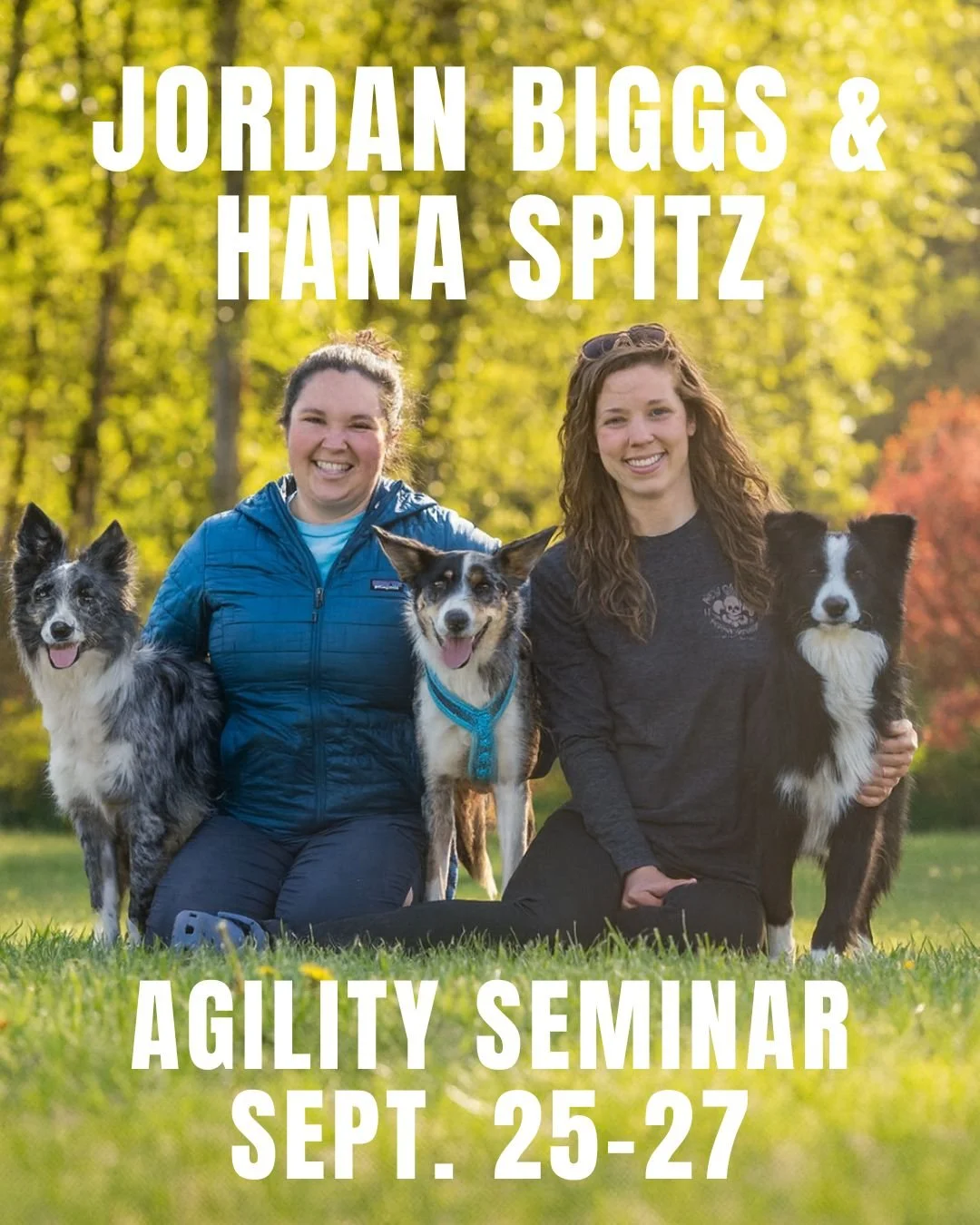 JORDAN BIGGS &
HANA SPITZ

AGILITY SEMINAR
SEPT. 25-27